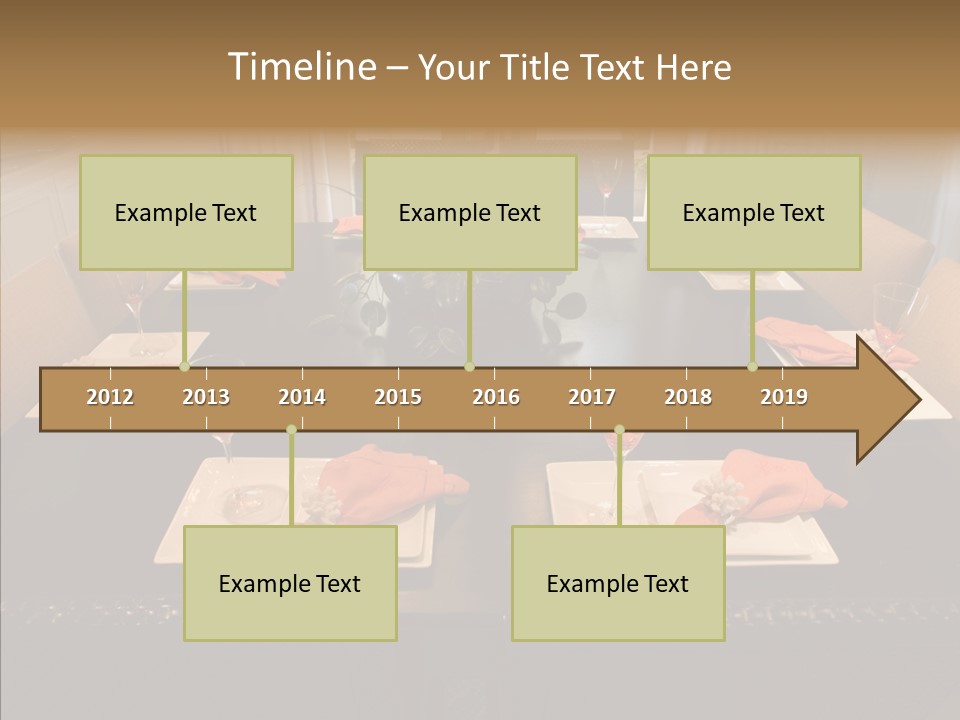 Timeline – Your Title Text Here

Example Text

Example Text

Example Text

2012 2013 2014 2015 2016 2017 2018 2019

Example Text

Example Text